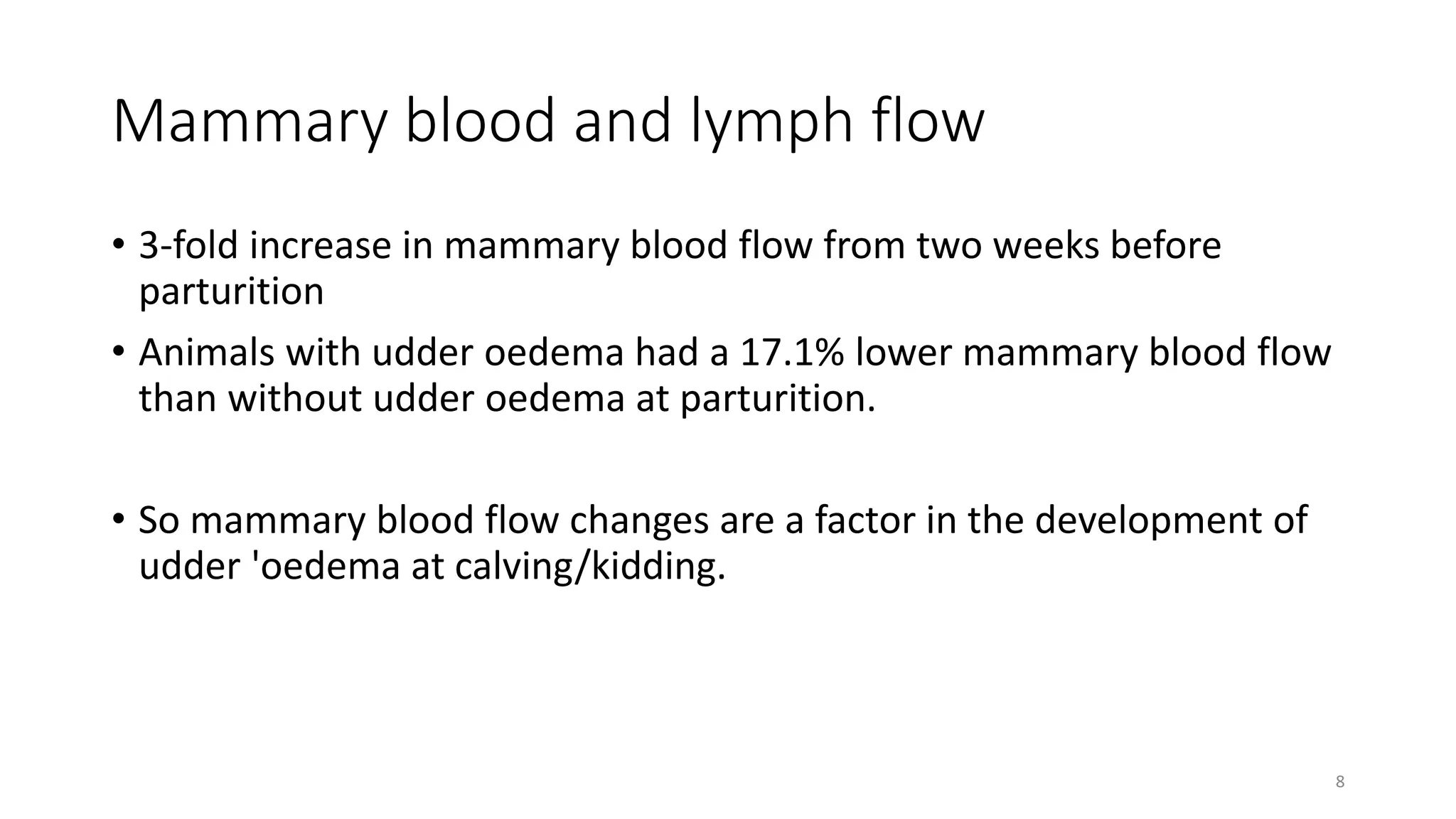 Mammary blood and lymph flow

• 3-fold increase in mammary blood flow from two weeks before parturition

• Animals with udder oedema had a 17.1% lower mammary blood flow than without udder oedema at parturition.

• So mammary blood flow changes are a factor in the development of udder 'oedema at calving/kidding.

8